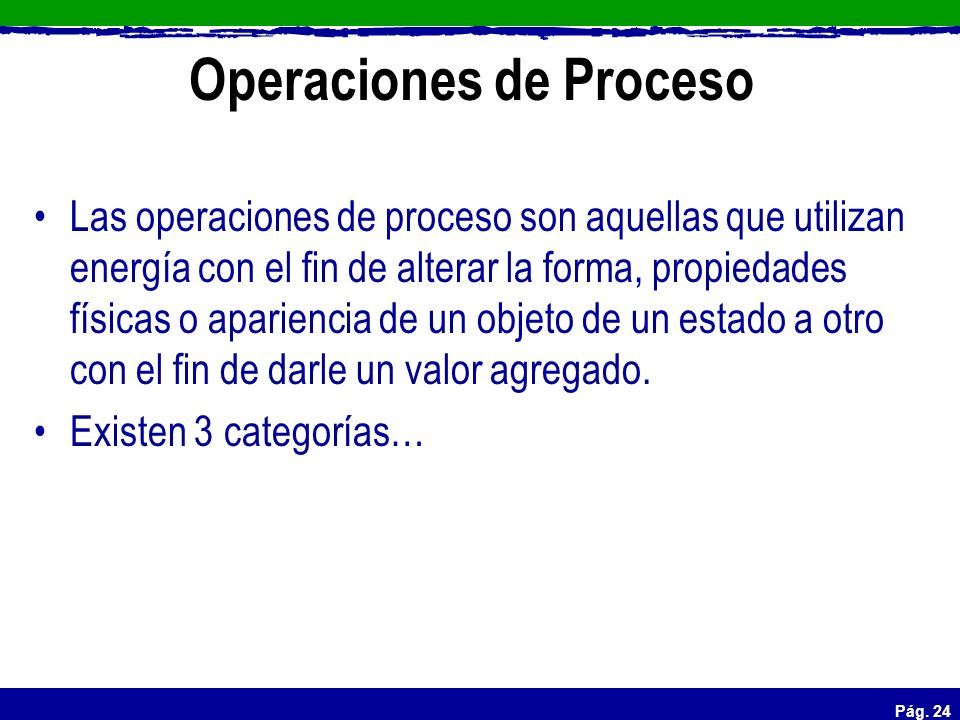 Operaciones de Proceso

• Las operaciones de proceso son aquellas que utilizan energía con el fin de alterar la forma, propiedades físicas o apariencia de un objeto de un estado a otro con el fin de darle un valor agregado.

• Existen 3 categorías…

Pág. 24